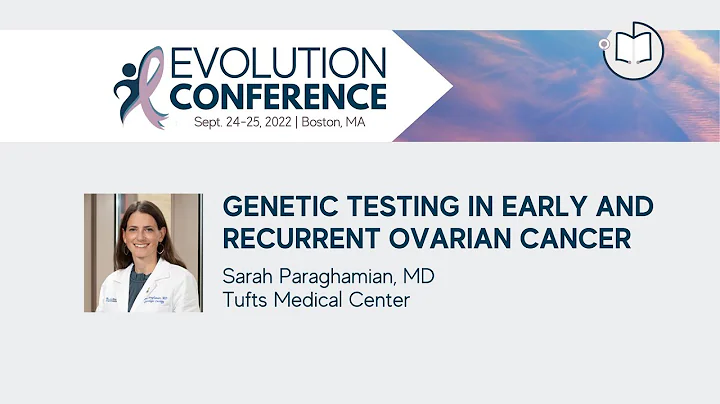 EVOLUTION CONFERENCE
Sept. 24-25, 2022 | Boston, MA

GENETIC TESTING IN EARLY AND RECURRENT OVARIAN CANCER

Sarah Paraghamian, MD
Tufts Medical Center